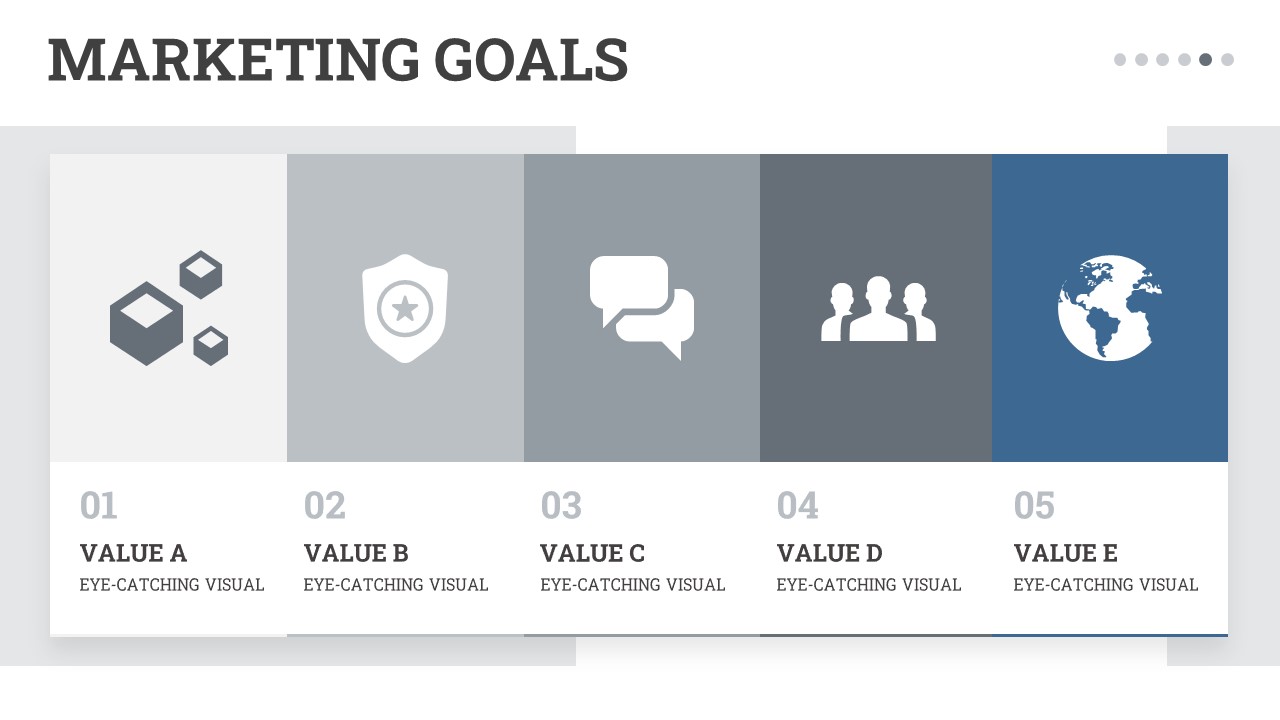 MARKETING GOALS

01
VALUE A
EYE-CATCHING VISUAL

02
VALUE B
EYE-CATCHING VISUAL

03
VALUE C
EYE-CATCHING VISUAL

04
VALUE D
EYE-CATCHING VISUAL

05
VALUE E
EYE-CATCHING VISUAL